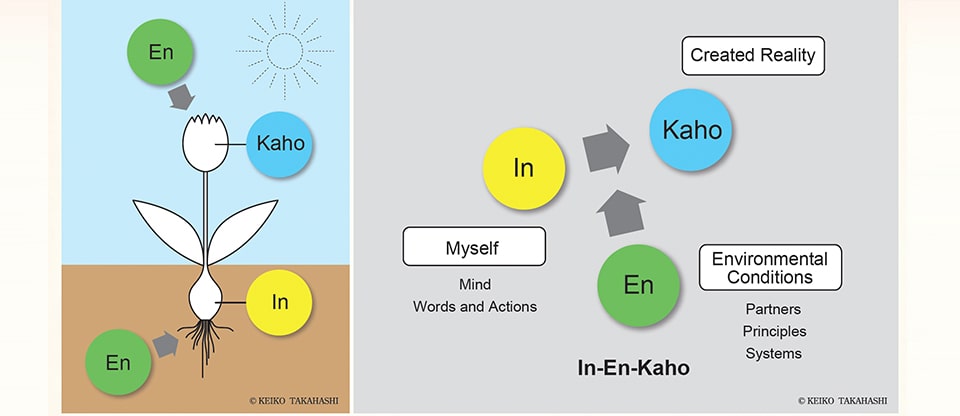 En

Kaho

In

En

© KEIKO TAKAHASHI

Created Reality

Kaho

In

Myself

Mind
Words and Actions

En

Environmental Conditions

Partners
Principles
Systems

In-En-Kaho

© KEIKO TAKAHASHI